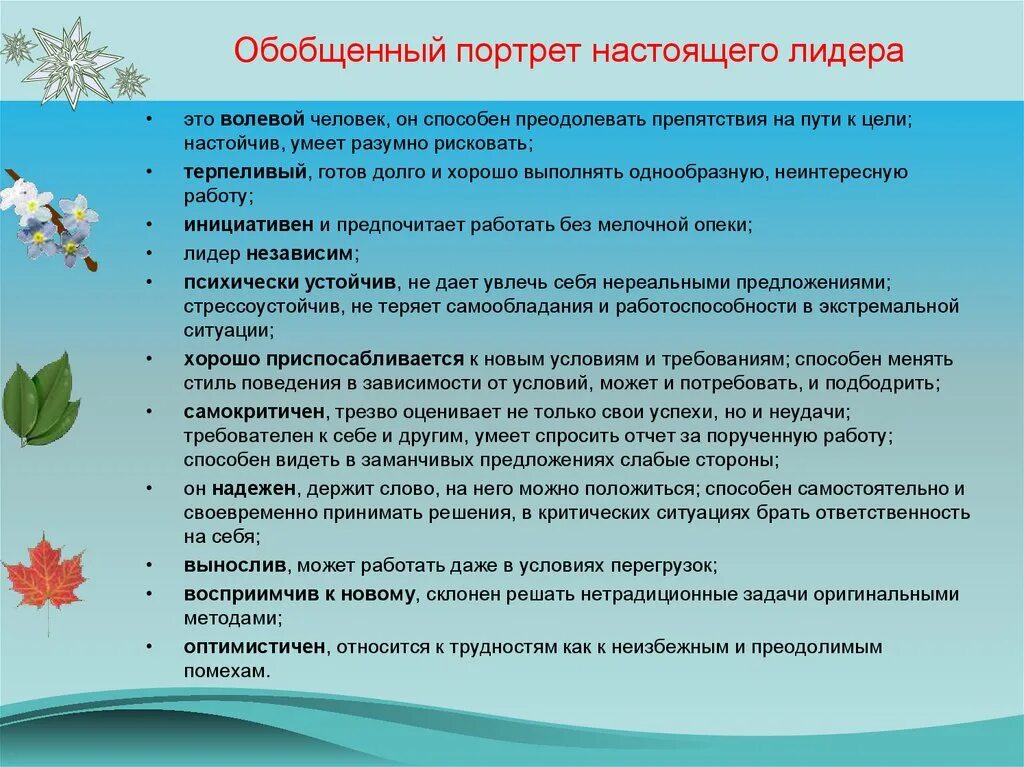 Обобщенный портрет настоящего лидера

• это волевой человек, он способен преодолевать препятствия на пути к цели; настойчив, умеет разумно рисковать;
• терпеливый, готов долго и хорошо выполнять однообразную, неинтересную работу;
• инициативен и предпочитает работать без мелочной опеки;
• лидер независим;
• психически устойчив, не дает увлечь себя нереальными предложениями; стрессоустойчив, не теряет самообладания и работоспособности в экстремальной ситуации;
• хорошо приспосабливается к новым условиям и требованиям; способен менять стиль поведения в зависимости от условий, может и потребовать, и подбодрить;
• самокритичен, трезво оценивает не только свои успехи, но и неудачи; требователен к себе и другим, умеет спросить отчет за порученную работу; способен видеть в заманчивых предложениях слабые стороны;
• он надежен, держит слово, на него можно положиться; способен самостоятельно и своевременно принимать решения, в критических ситуациях брать ответственность на себя;
• вынослив, может работать даже в условиях перегрузок;
• восприимчив к новому, склонен решать нетрадиционные задачи оригинальными методами;
• оптимистичен, относится к трудностям как к неизбежным и преодолимым помехам.